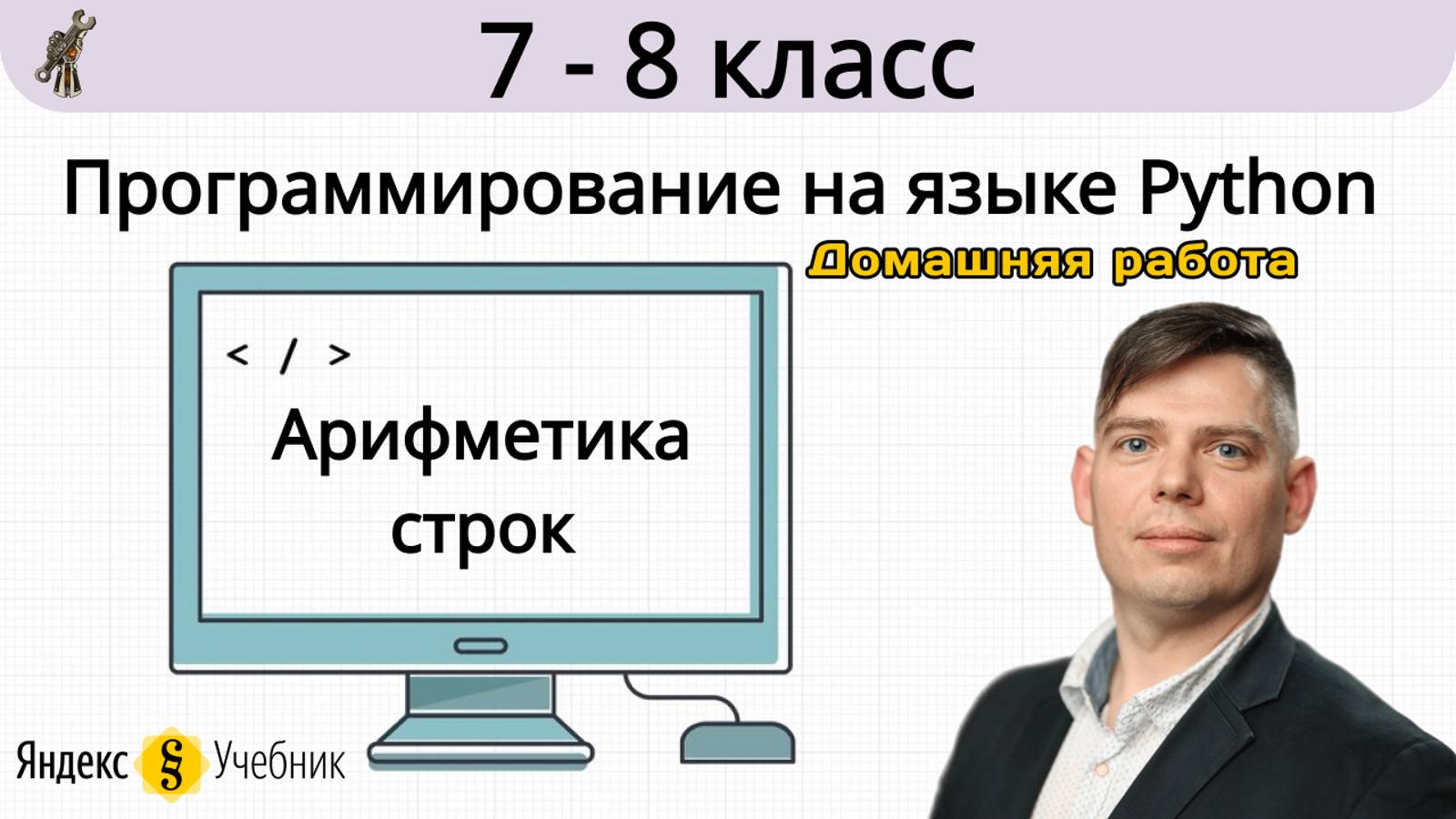 7 - 8 класс

Программирование на языке Python

Домашняя работа

< / >

Арифметика строк

Яндекс § Учебник